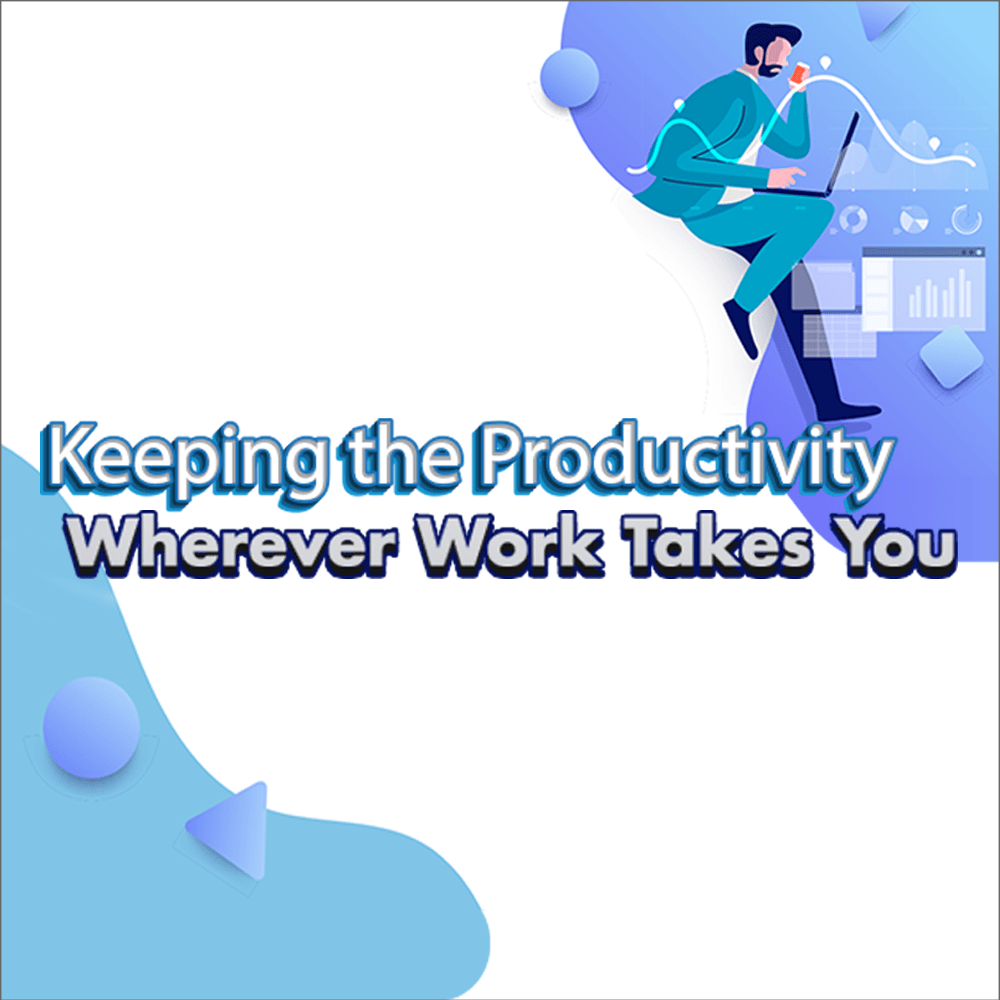 Keeping the Productivity
Wherever Work Takes You